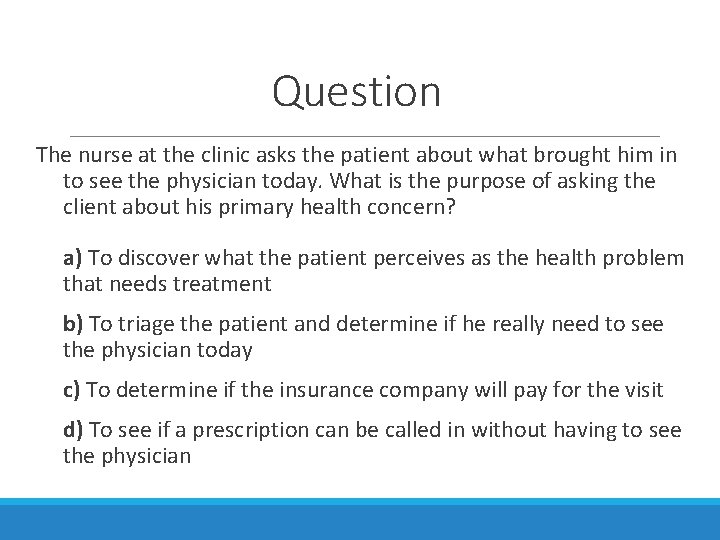 Question

The nurse at the clinic asks the patient about what brought him in to see the physician today. What is the purpose of asking the client about his primary health concern?

a) To discover what the patient perceives as the health problem that needs treatment

b) To triage the patient and determine if he really need to see the physician today

c) To determine if the insurance company will pay for the visit

d) To see if a prescription can be called in without having to see the physician